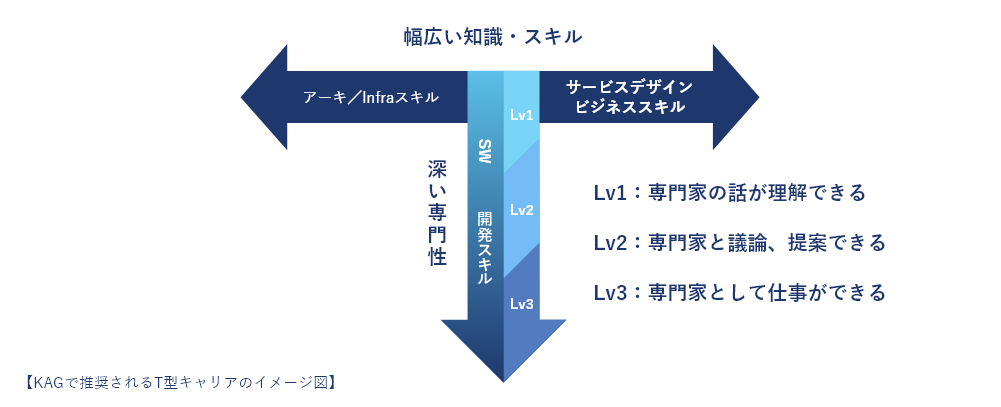 幅広い知識・スキル

アーキ／Infraスキル

サービスデザイン
ビジネススキル

深い専門性

SW
開発スキル

Lv1

Lv2

Lv3

Lv1：専門家の話が理解できる

Lv2：専門家と議論、提案できる

Lv3：専門家として仕事ができる

【KAGで推奨されるT型キャリアのイメージ図】